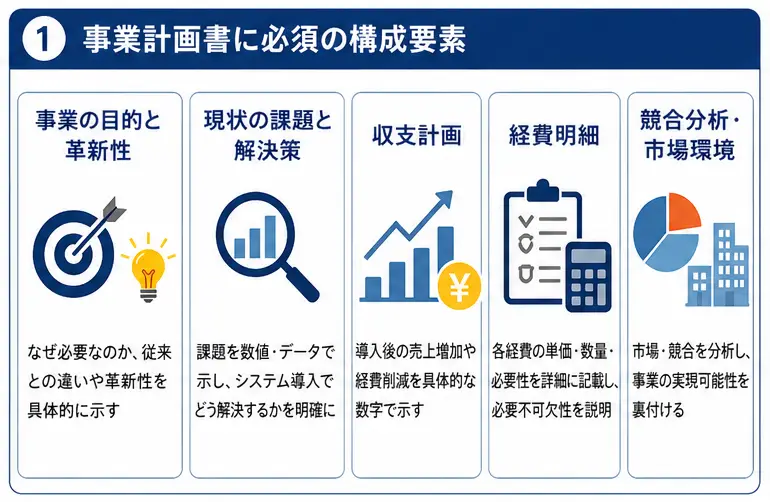 1 事業計画書に必須の構成要素

事業の目的と革新性

なぜ必要なのか、従来との違いや革新性を具体的に示す

現状の課題と解決策

課題を数値・データで示し、システム導入でどう解決するかを明確に

収支計画

¥

導入後の売上増加や経費削減を具体的な数字で示す

経費明細

各経費の単価・数量・必要性を詳細に記載し、必要不可欠性を説明

競合分析・市場環境

市場・競合を分析し、事業の実現可能性を裏付ける